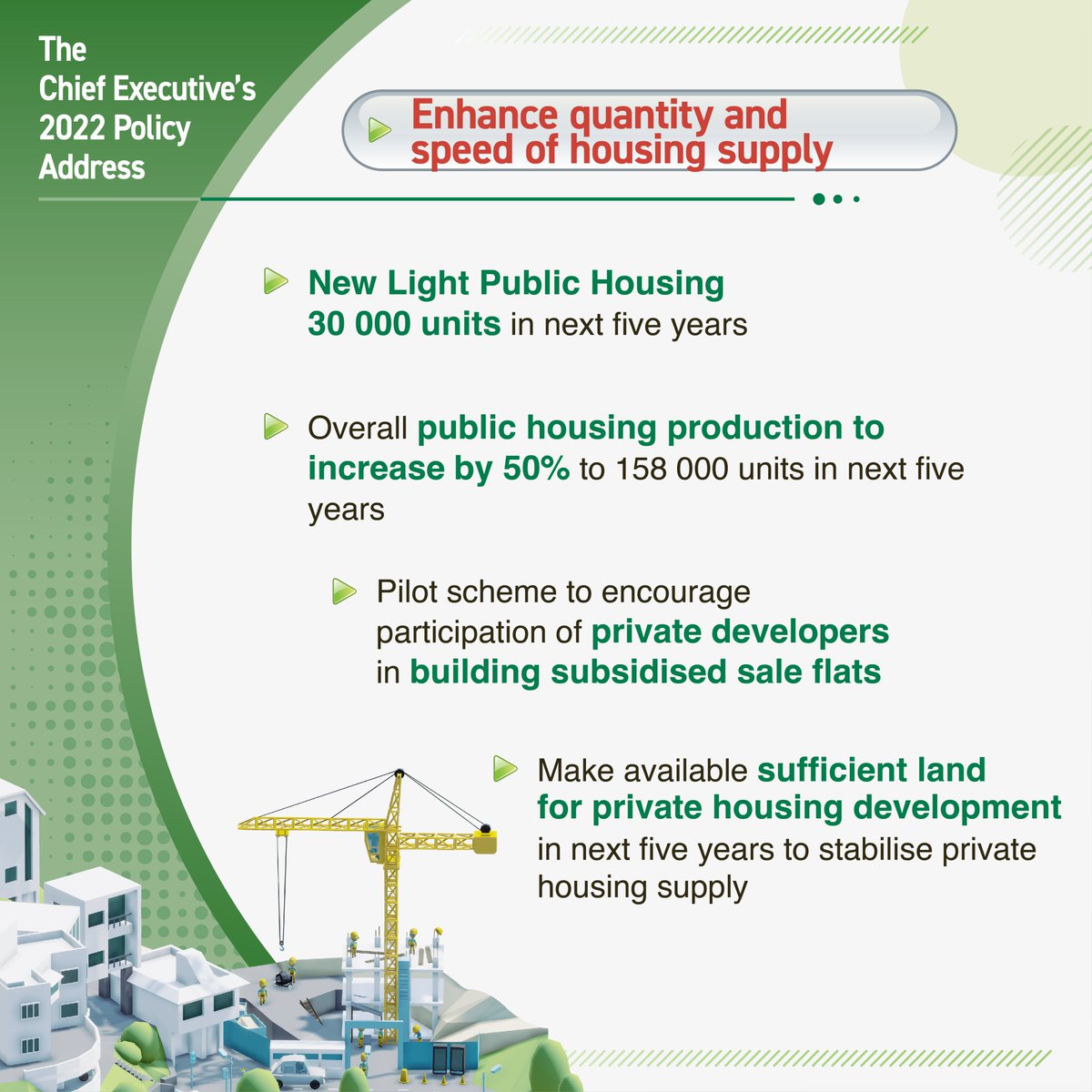 The Chief Executive's 2022 Policy Address

Enhance quantity and speed of housing supply

New Light Public Housing 30 000 units in next five years

Overall public housing production to increase by 50% to 158 000 units in next five years

Pilot scheme to encourage participation of private developers in building subsidised sale flats

Make available sufficient land for private housing development in next five years to stabilise private housing supply